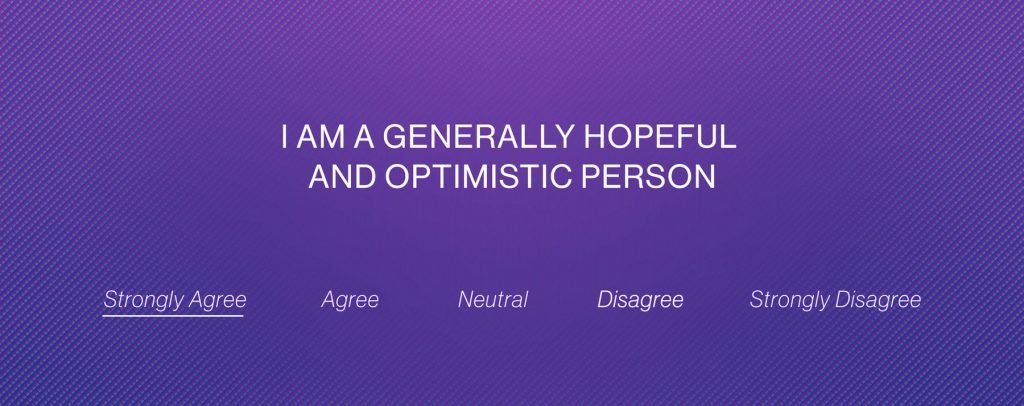 I AM A GENERALLY HOPEFUL AND OPTIMISTIC PERSON

Strongly Agree

Agree

Neutral

Disagree

Strongly Disagree